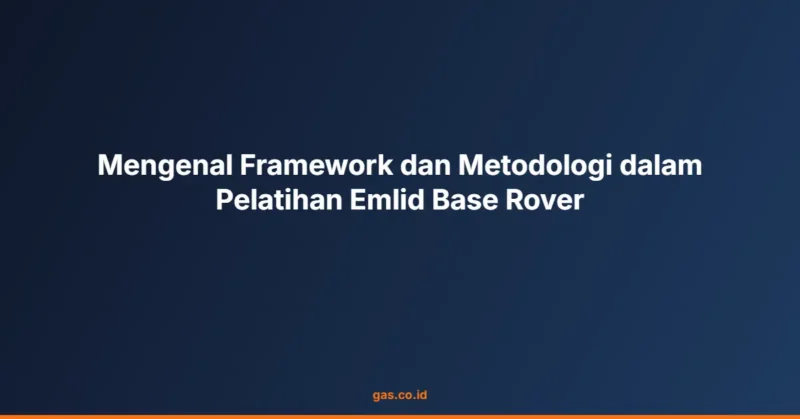 Mengenal Framework dan Metodologi dalam Pelatihan Emlid Base Rover

gas.co.id